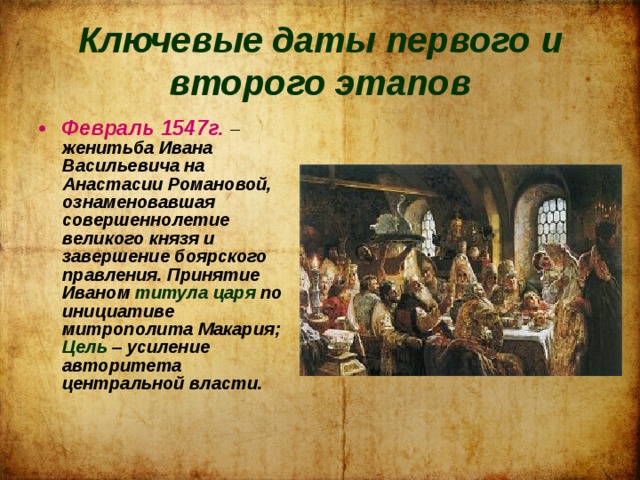 Ключевые даты первого и второго этапов

• Февраль 1547г. – женитьба Ивана Васильевича на Анастасии Романовой, ознаменовавшая совершеннолетие великого князя и завершение боярского правления. Принятие Иваном титула царя по инициативе митрополита Макария; Цель – усиление авторитета центральной власти.